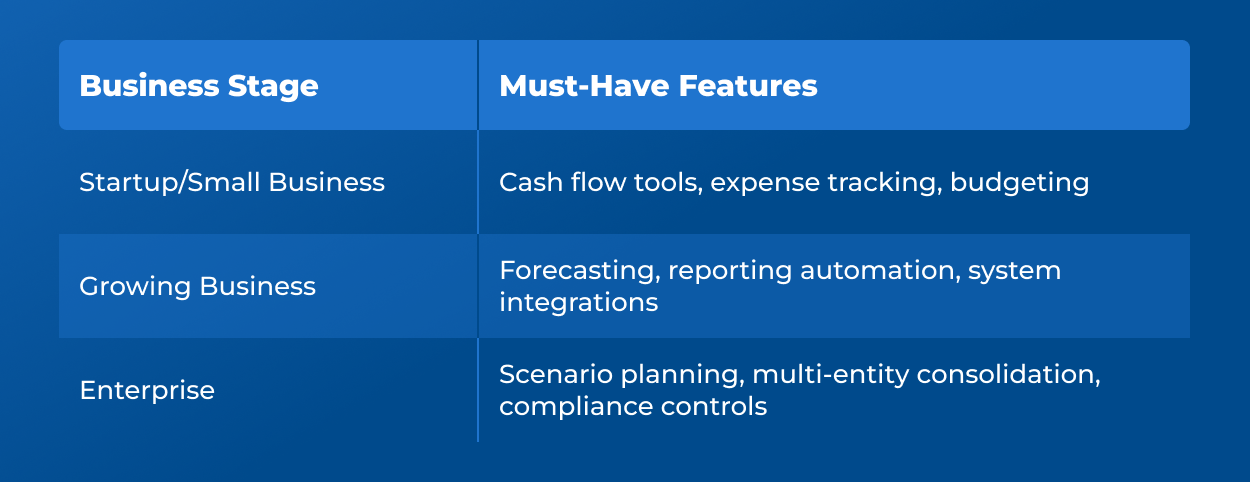 | Business Stage | Must-Have Features |
|---|---|
| Startup/Small Business | Cash flow tools, expense tracking, budgeting |
| Growing Business | Forecasting, reporting automation, system integrations |
| Enterprise | Scenario planning, multi-entity consolidation, compliance controls |